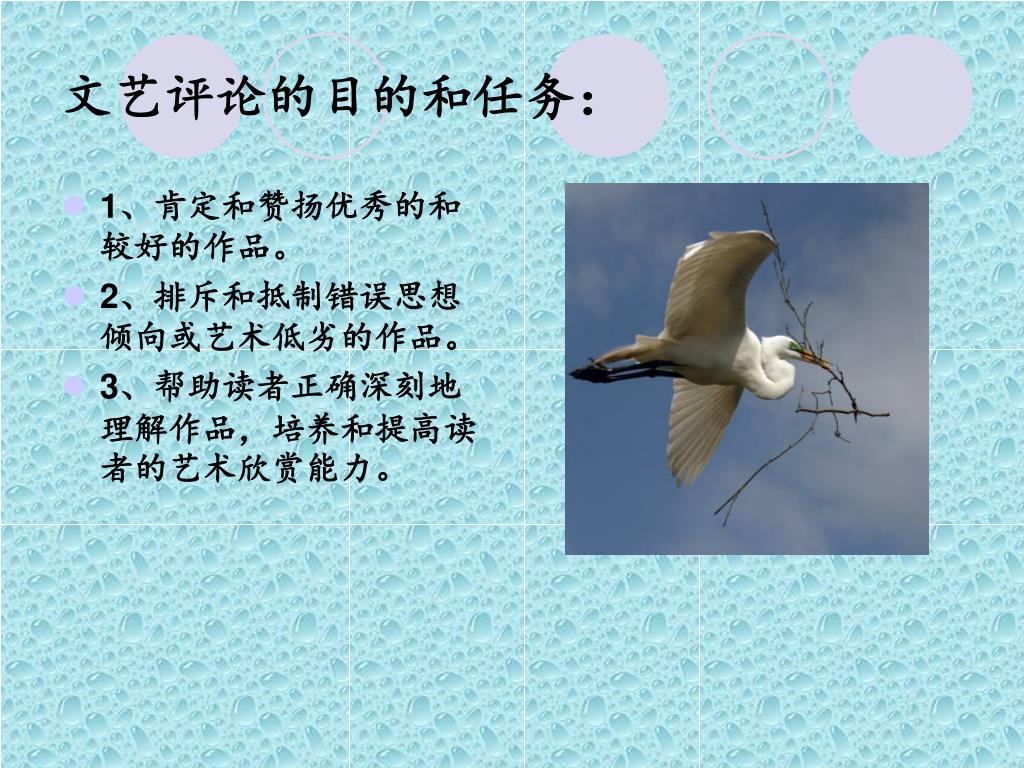 文艺评论的目的和任务：

1、肯定和赞扬优秀的和较好的作品。

2、排斥和抵制错误思想倾向或艺术低劣的作品。

3、帮助读者正确深刻地理解作品，培养和提高读者的艺术欣赏能力。